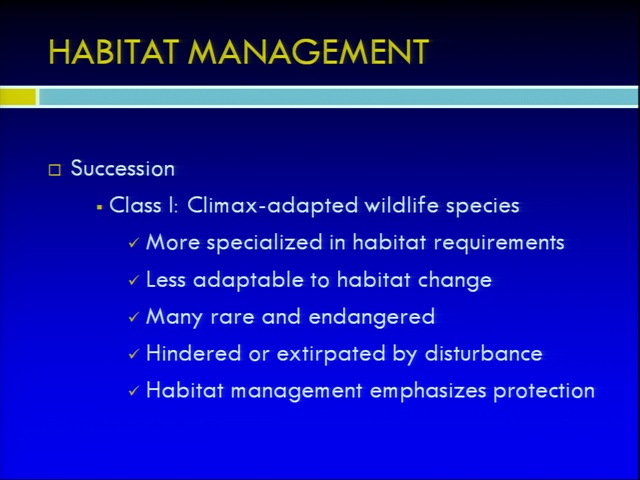 HABITAT MANAGEMENT

□ Succession

▪ Class I: Climax-adapted wildlife species

✓ More specialized in habitat requirements

✓ Less adaptable to habitat change

✓ Many rare and endangered

✓ Hindered or extirpated by disturbance

✓ Habitat management emphasizes protection